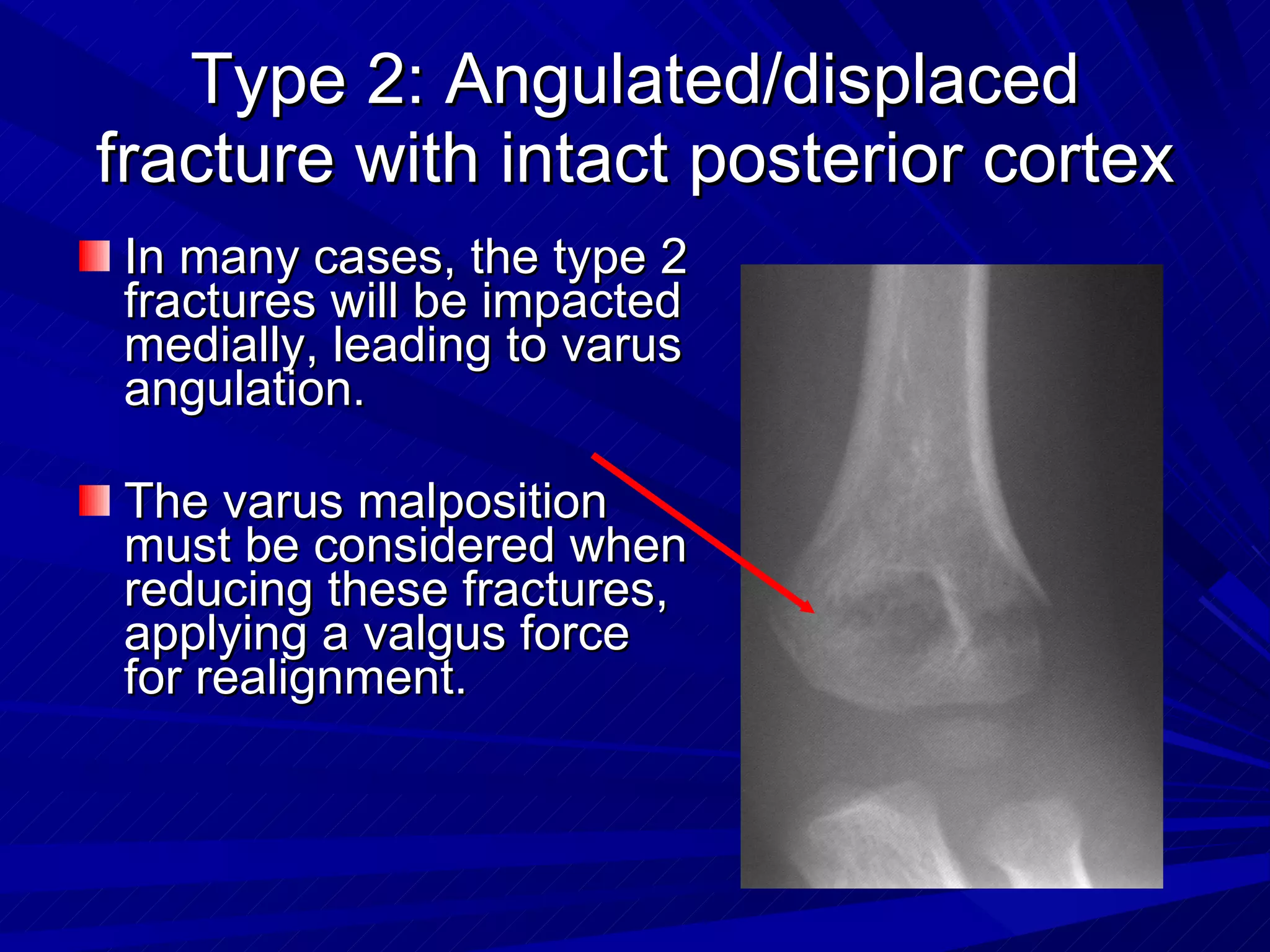 Type 2: Angulated/displaced fracture with intact posterior cortex

In many cases, the type 2 fractures will be impacted medially, leading to varus angulation.

The varus malposition must be considered when reducing these fractures, applying a valgus force for realignment.